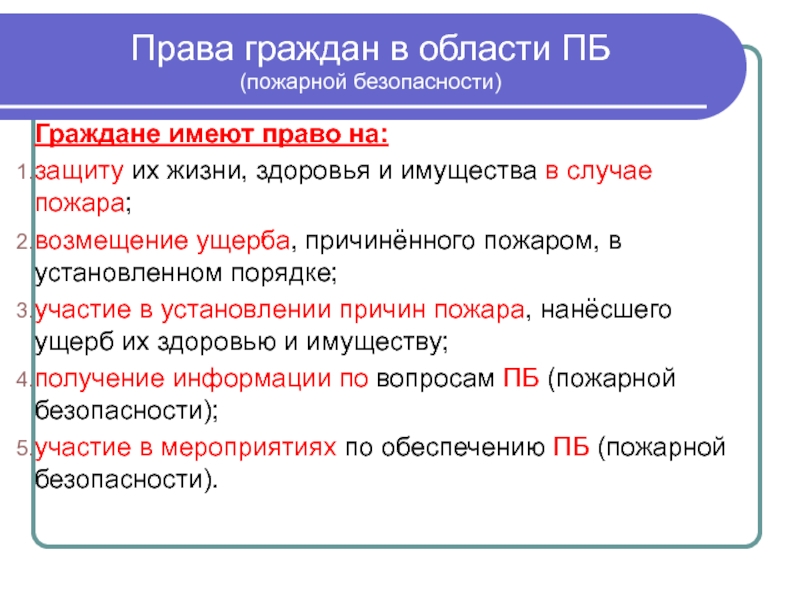 Права граждан в области ПБ
(пожарной безопасности)

Граждане имеют право на:

1. защиту их жизни, здоровья и имущества в случае пожара;
2. возмещение ущерба, причинённого пожаром, в установленном порядке;
3. участие в установлении причин пожара, нанёсшего ущерб их здоровью и имуществу;
4. получение информации по вопросам ПБ (пожарной безопасности);
5. участие в мероприятиях по обеспечению ПБ (пожарной безопасности).